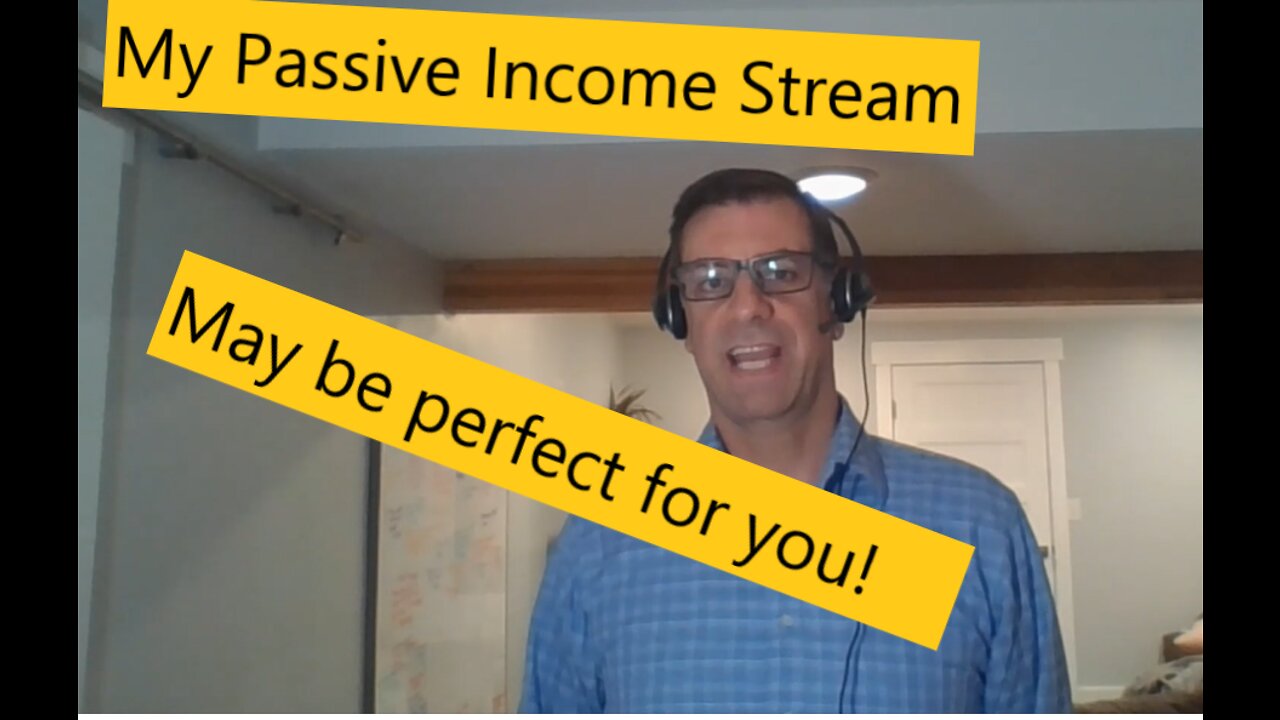 My Passive Income Stream

May be perfect for you!